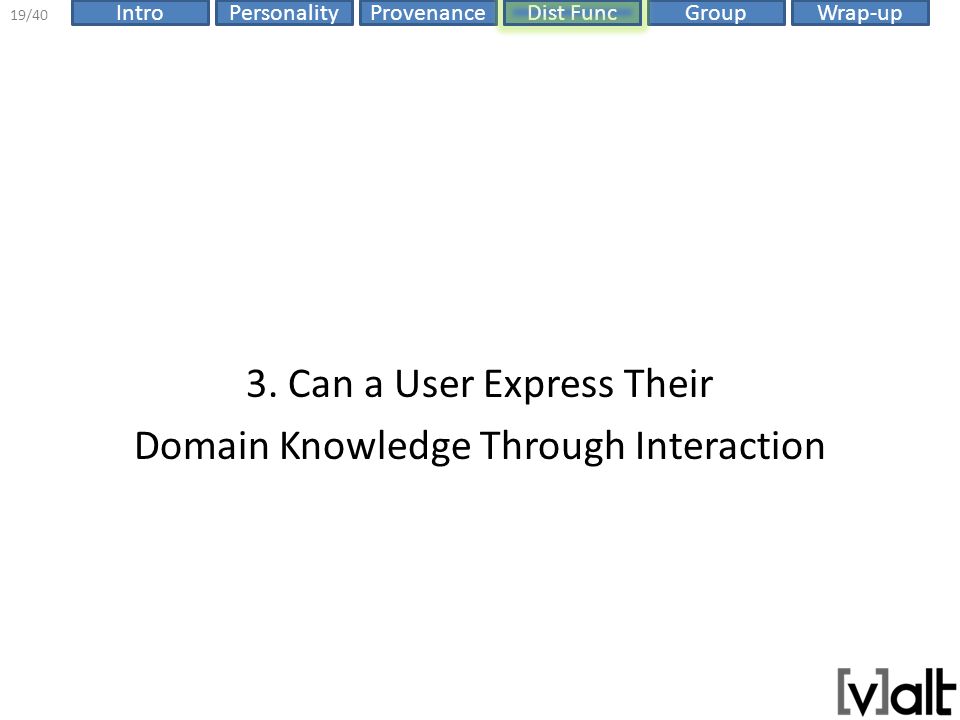 19/40 Intro Personality Provenance Dist Func Group Wrap-up

3. Can a User Express Their Domain Knowledge Through Interaction

[v]alt